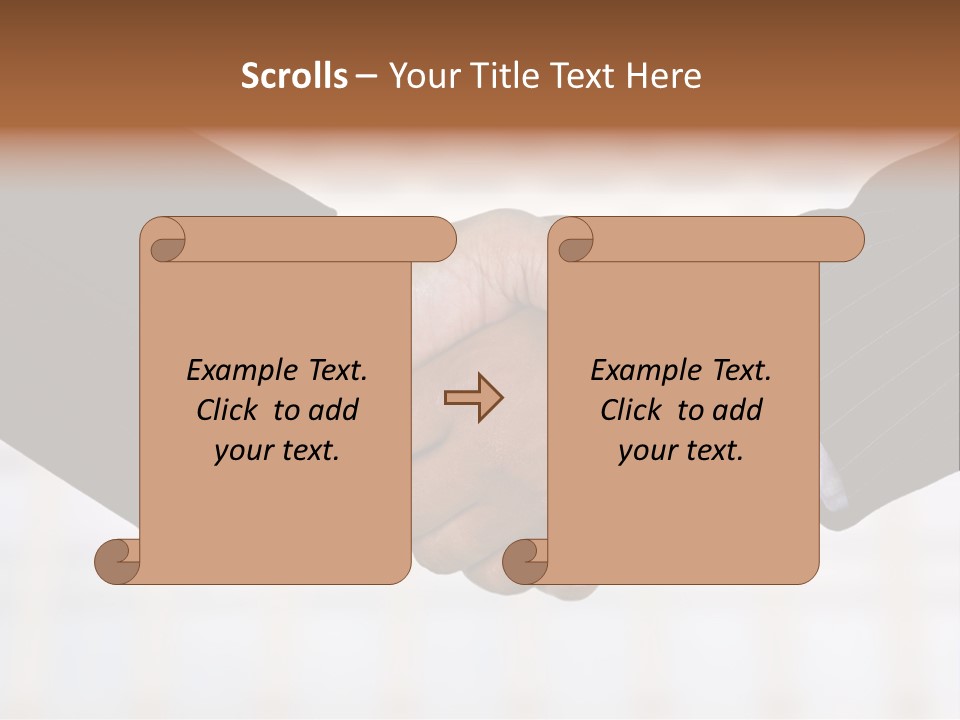 Scrolls – Your Title Text Here

Example Text. Click to add your text.

Example Text. Click to add your text.